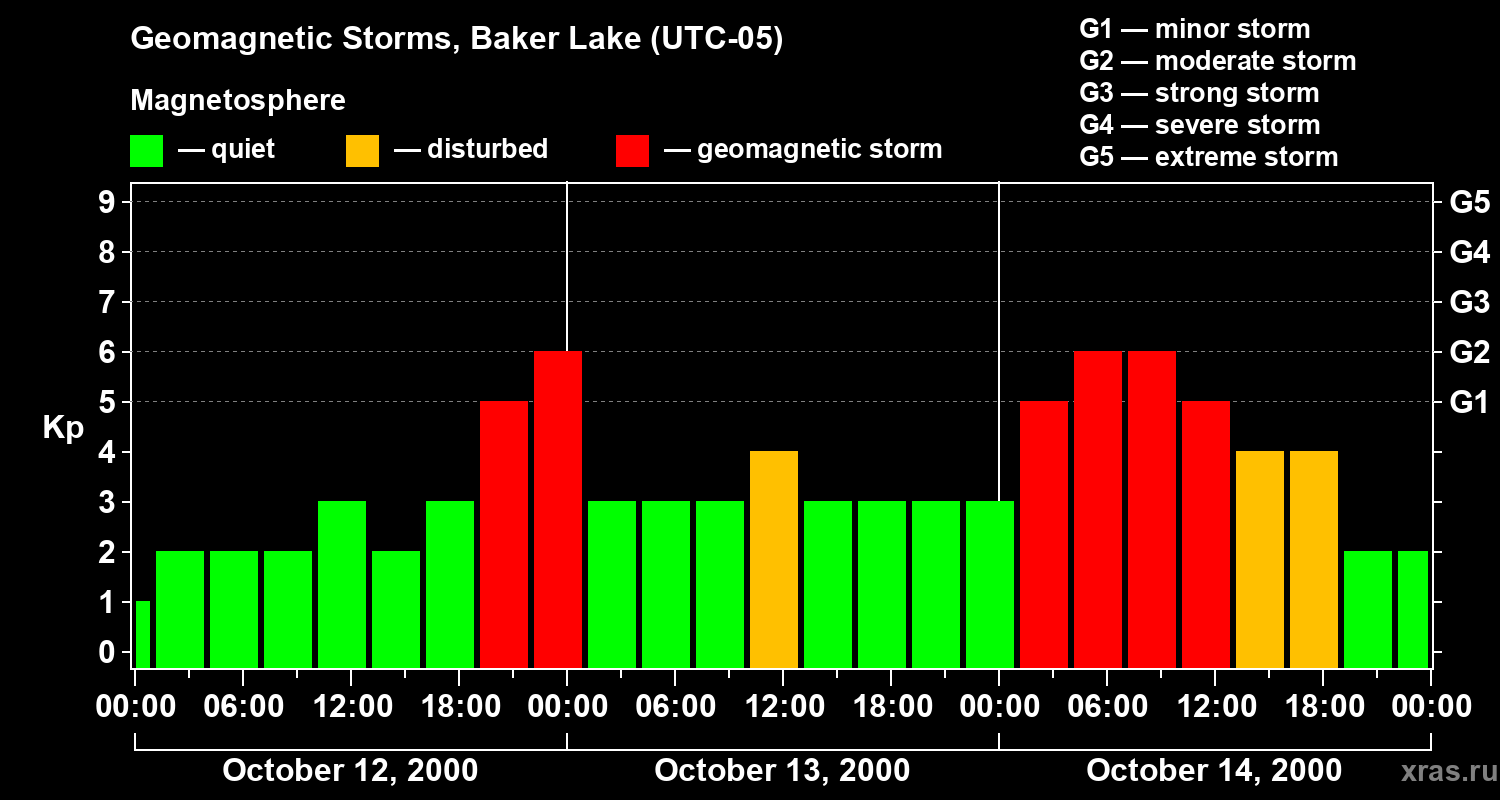 Geomagnetic Storms, Baker Lake (UTC-05)

Magnetosphere

— quiet — disturbed — geomagnetic storm

G1 — minor storm
G2 — moderate storm
G3 — strong storm
G4 — severe storm
G5 — extreme storm

Kp

9
8
7
6
5
4
3
2
1
0

G5
G4
G3
G2
G1

00:00 06:00 12:00 18:00 00:00 06:00 12:00 18:00 00:00 06:00 12:00 18:00 00:00

October 12, 2000
October 13, 2000
October 14, 2000

xras.ru